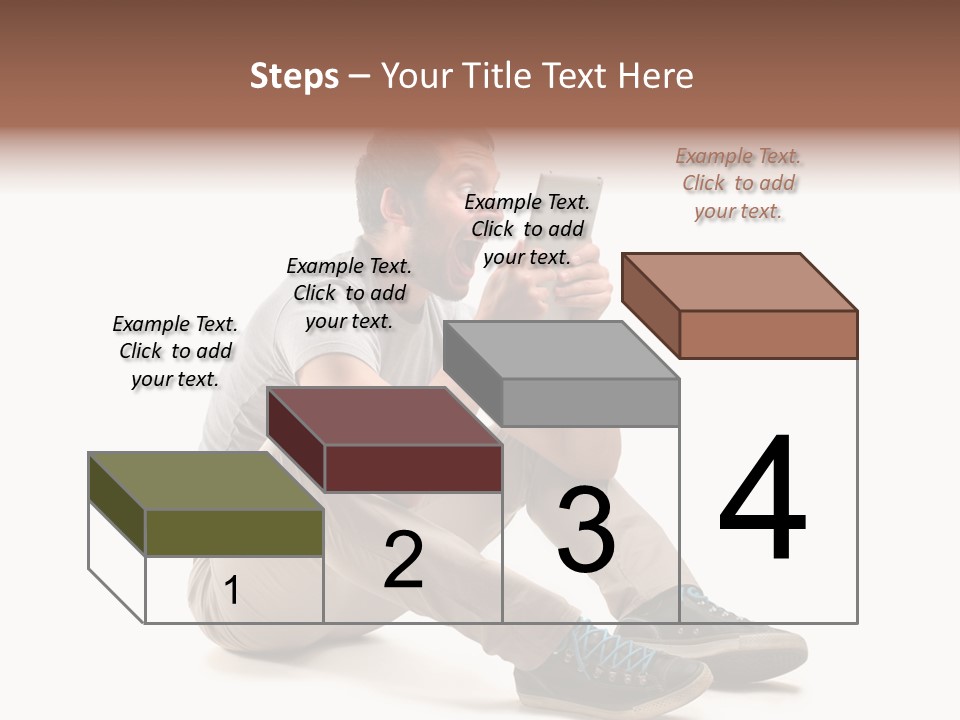 Steps – Your Title Text Here

Example Text. Click to add your text.

Example Text. Click to add your text.

Example Text. Click to add your text.

Example Text. Click to add your text.

1

2

3

4